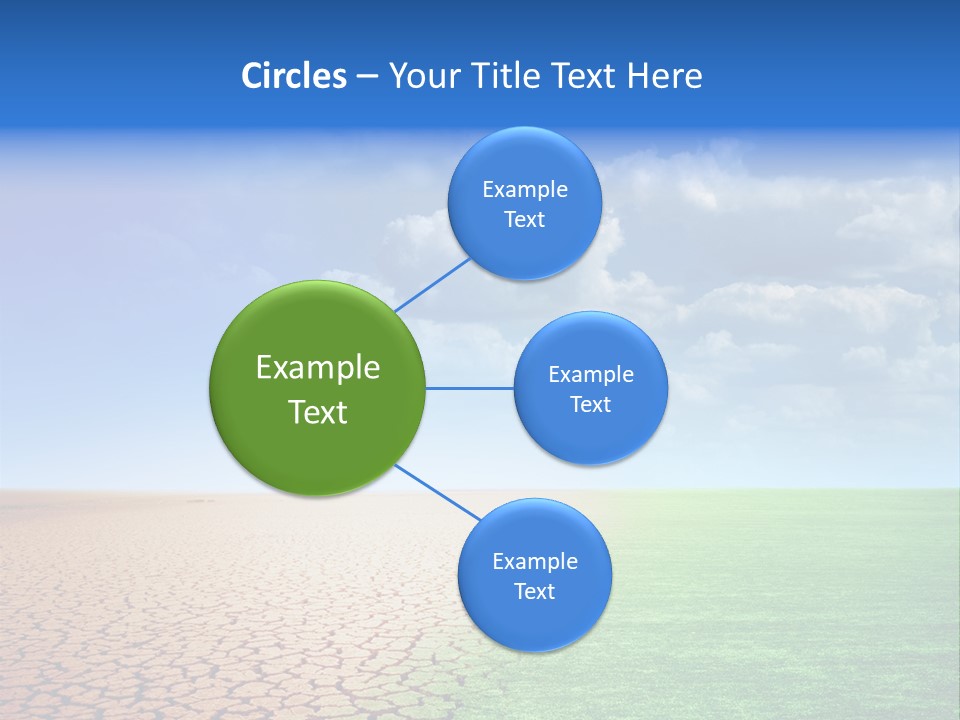 Circles – Your Title Text Here

Example Text

Example Text

Example Text

Example Text